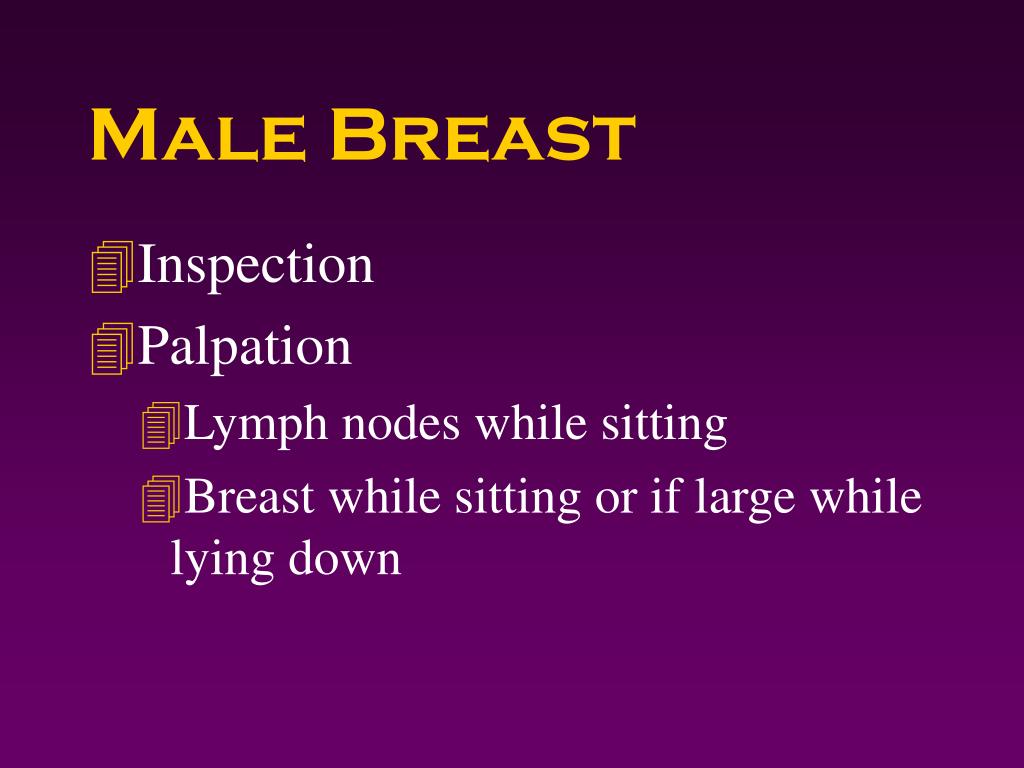 Male Breast

Inspection

Palpation

Lymph nodes while sitting

Breast while sitting or if large while lying down